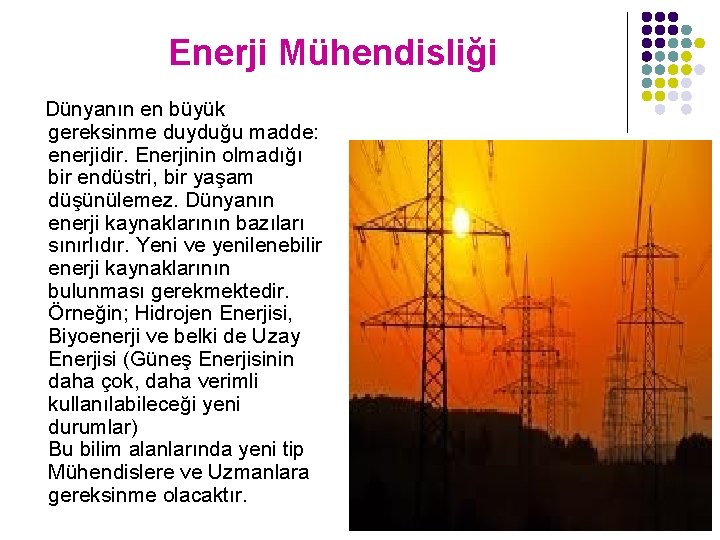 Enerji Mühendisliği

Dünyanın en büyük gereksinme duyduğu madde: enerjidir. Enerjinin olmadığı bir endüstri, bir yaşam düşünülemez. Dünyanın enerji kaynaklarının bazıları sınırlıdır. Yeni ve yenilenebilir enerji kaynaklarının bulunması gerekmektedir. Örneğin; Hidrojen Enerjisi, Biyoenerji ve belki de Uzay Enerjisi (Güneş Enerjisinin daha çok, daha verimli kullanılabileceği yeni durumlar)
Bu bilim alanlarında yeni tip Mühendislere ve Uzmanlara gereksinme olacaktır.